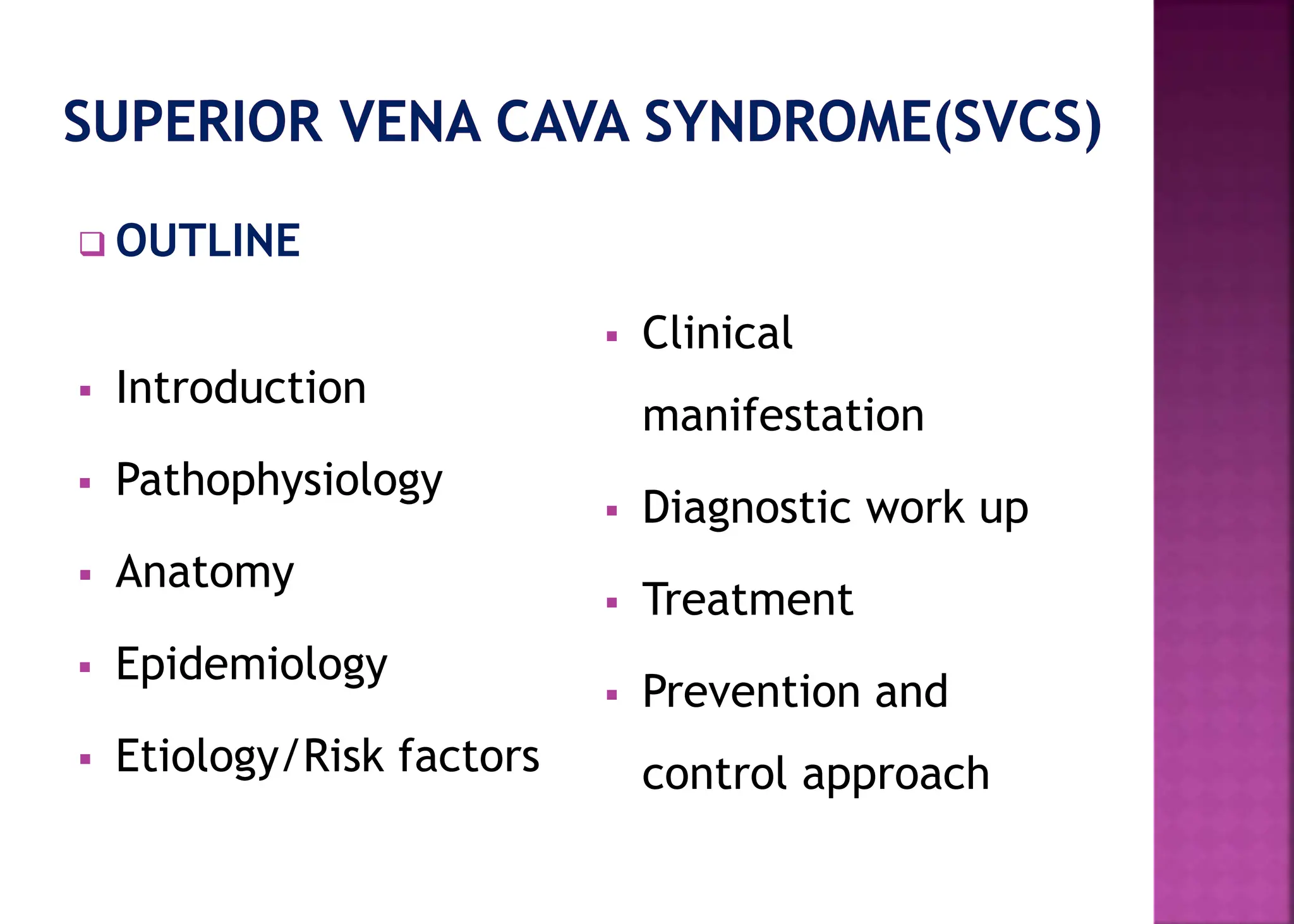 SUPERIOR VENA CAVA SYNDROME(SVCS)

❑ OUTLINE

▪ Introduction
▪ Pathophysiology
▪ Anatomy
▪ Epidemiology
▪ Etiology/Risk factors

▪ Clinical manifestation
▪ Diagnostic work up
▪ Treatment
▪ Prevention and control approach